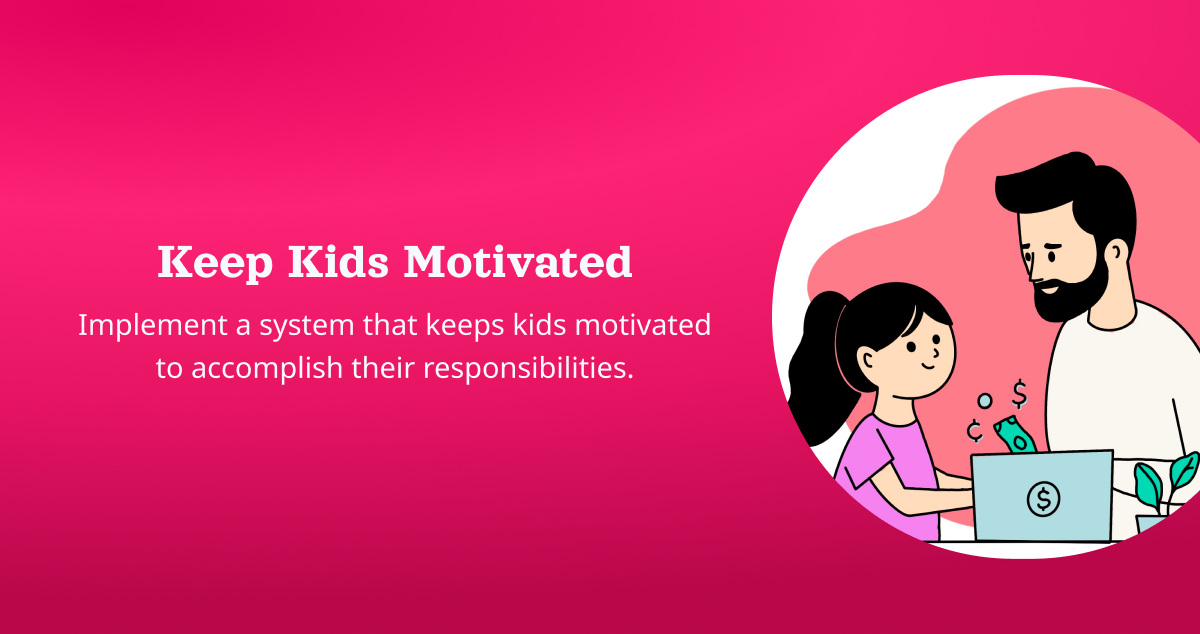 Keep Kids Motivated

Implement a system that keeps kids motivated to accomplish their responsibilities.

$

¢

$